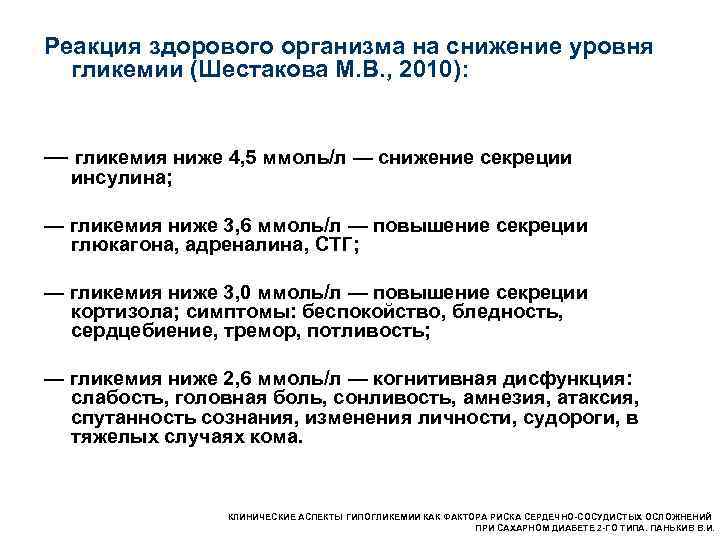 Реакция здорового организма на снижение уровня гликемии (Шестакова М.В., 2010):

— гликемия ниже 4,5 ммоль/л — снижение секреции инсулина;

— гликемия ниже 3,6 ммоль/л — повышение секреции глюкагона, адреналина, СТГ;

— гликемия ниже 3,0 ммоль/л — повышение секреции кортизола; симптомы: беспокойство, бледность, сердцебиение, тремор, потливость;

— гликемия ниже 2,6 ммоль/л — когнитивная дисфункция: слабость, головная боль, сонливость, амнезия, атаксия, спутанность сознания, изменения личности, судороги, в тяжелых случаях кома.

КЛИНИЧЕСКИЕ АСПЕКТЫ ГИПОГЛИКЕМИИ КАК ФАКТОРА РИСКА СЕРДЕЧНО-СОСУДИСТЫХ ОСЛОЖНЕНИЙ ПРИ САХАРНОМ ДИАБЕТЕ 2-ГО ТИПА. ПАНЬКИВ В.И.